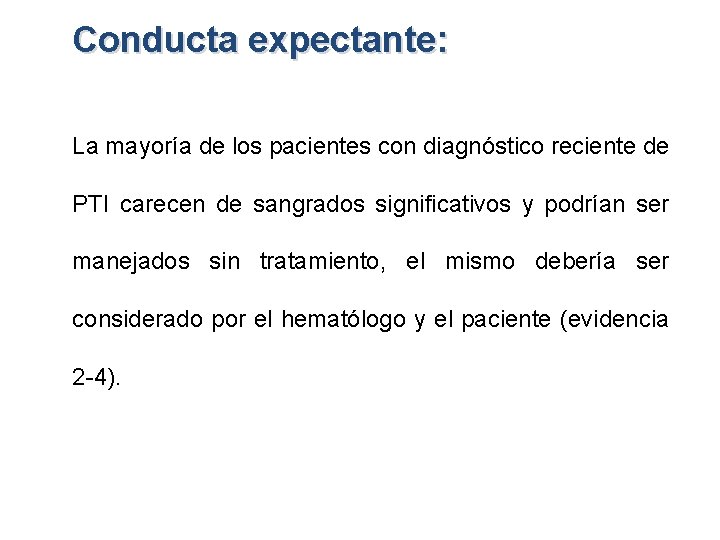 Conducta expectante:

La mayoría de los pacientes con diagnóstico reciente de PTI carecen de sangrados significativos y podrían ser manejados sin tratamiento, el mismo debería ser considerado por el hematólogo y el paciente (evidencia 2-4).